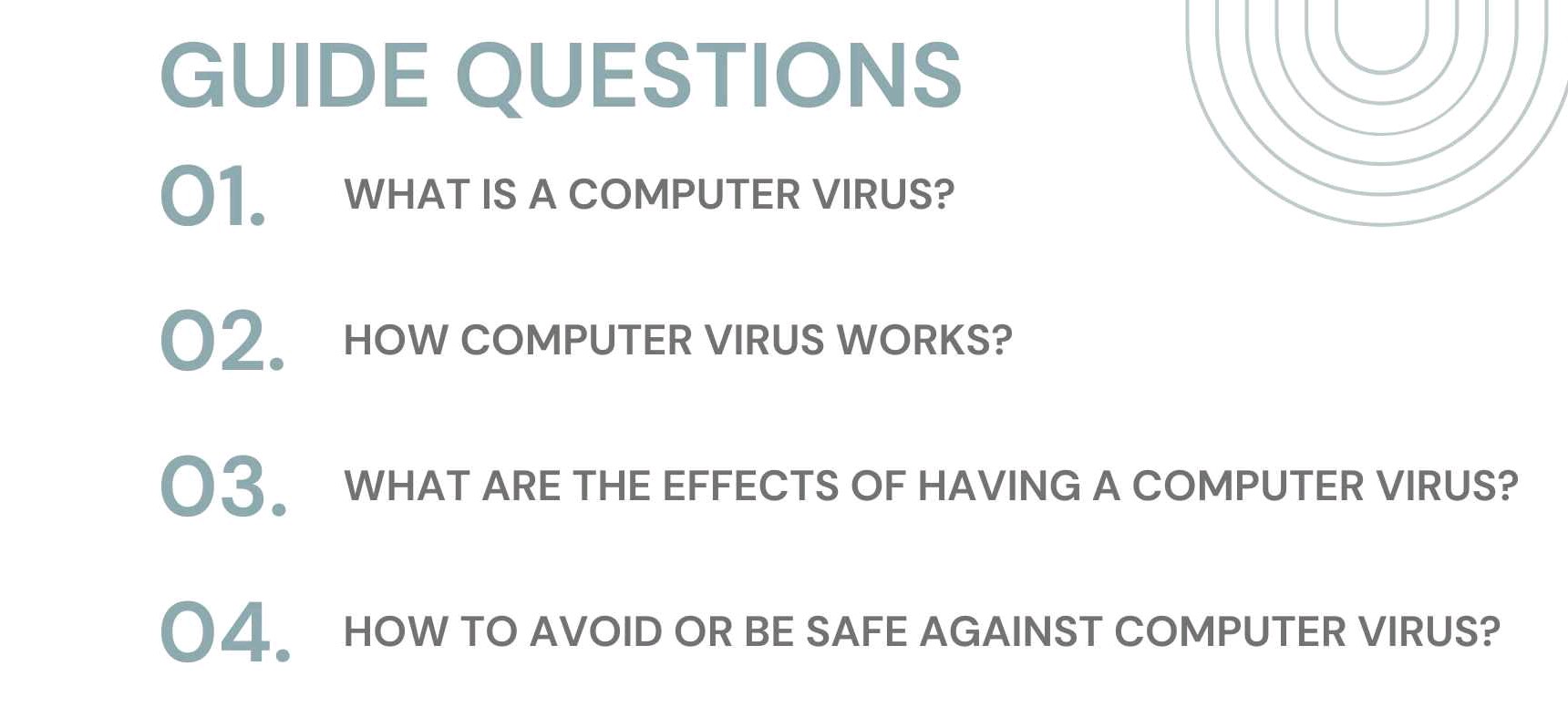 GUIDE QUESTIONS

01. WHAT IS A COMPUTER VIRUS?

02. HOW COMPUTER VIRUS WORKS?

03. WHAT ARE THE EFFECTS OF HAVING A COMPUTER VIRUS?

04. HOW TO AVOID OR BE SAFE AGAINST COMPUTER VIRUS?